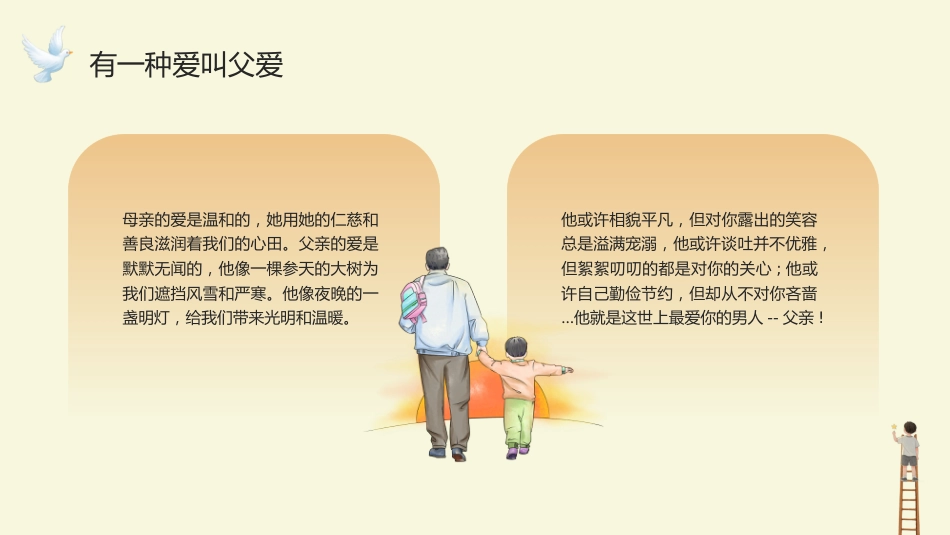 有一种爱叫父爱

母亲的爱是温和的，她用她的仁慈和善良滋润着我们的心田。父亲的爱是默默无闻的，他像一棵参天的大树为我们遮挡风雪和严寒。他像夜晚的一盏明灯，给我们带来光明和温暖。

他或许相貌平凡，但对你露出的笑容总是溢满宠溺，他或许谈吐并不优雅，但絮絮叨叨的都是对你的关心；他或许自己勤俭节约，但却从不对你吝啬...他就是这世上最爱你的男人 -- 父亲！